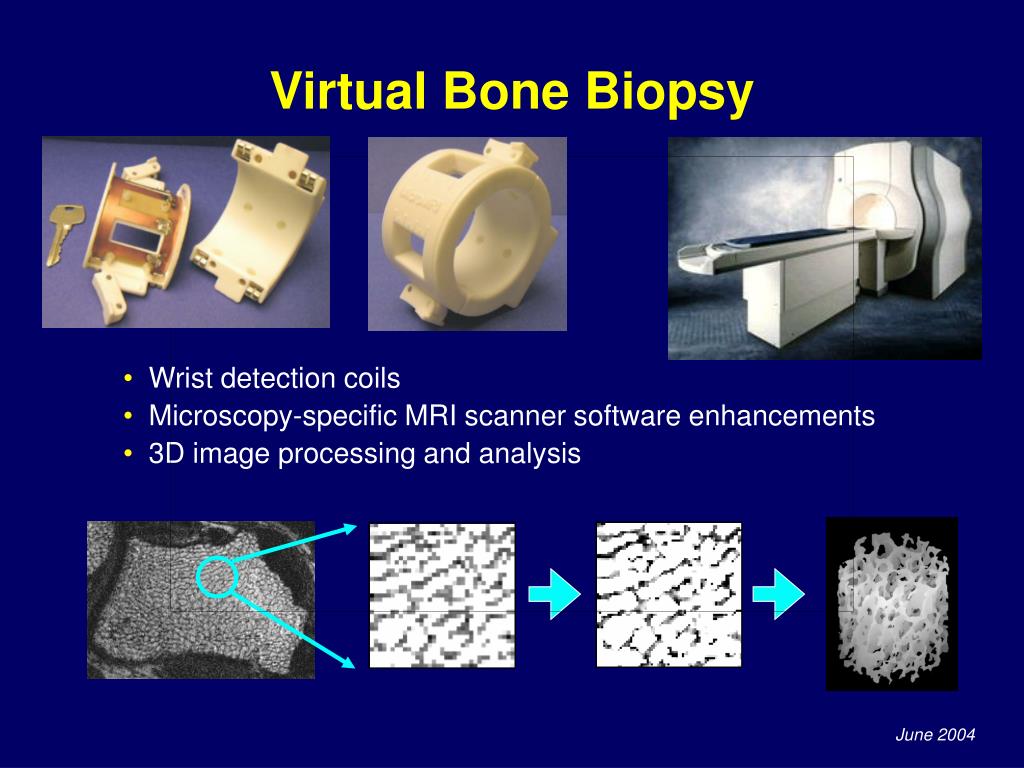 Virtual Bone Biopsy

• Wrist detection coils
• Microscopy-specific MRI scanner software enhancements
• 3D image processing and analysis

June 2004